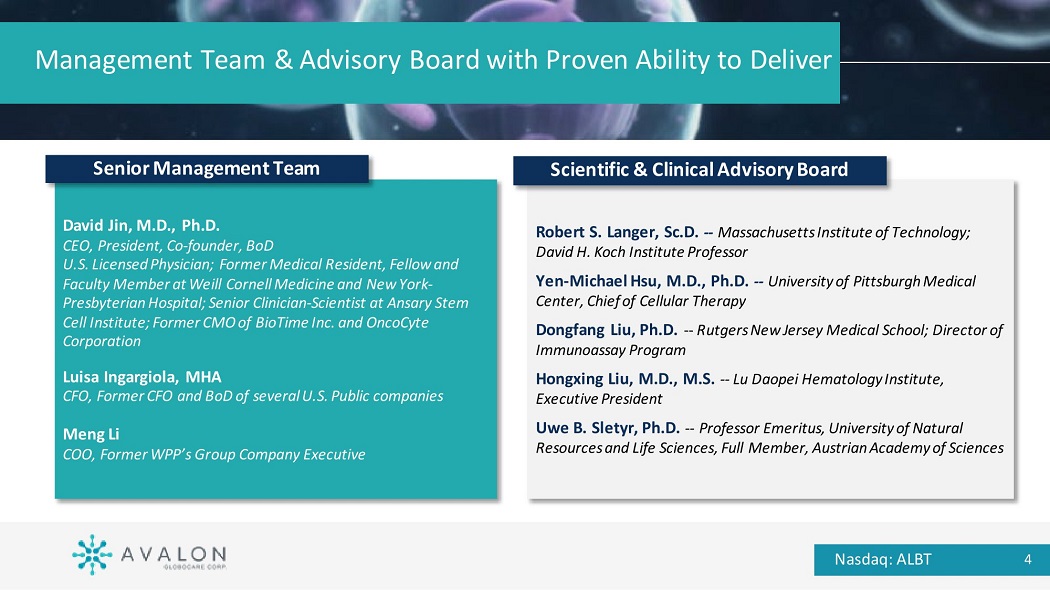 Management Team & Advisory Board with Proven Ability to Deliver

Senior Management Team

David Jin, M.D., Ph.D.
CEO, President, Co-founder, BoD
U.S. Licensed Physician; Former Medical Resident, Fellow and Faculty Member at Weill Cornell Medicine and New York-Presbyterian Hospital; Senior Clinician-Scientist at Ansary Stem Cell Institute; Former CMO of BioTime Inc. and OncoCyte Corporation

Luisa Ingargiola, MHA
CFO, Former CFO and BoD of several U.S. Public companies

Meng Li
COO, Former WPP's Group Company Executive

Scientific & Clinical Advisory Board

Robert S. Langer, Sc.D. -- Massachusetts Institute of Technology; David H. Koch Institute Professor

Yen-Michael Hsu, M.D., Ph.D. -- University of Pittsburgh Medical Center, Chief of Cellular Therapy

Dongfang Liu, Ph.D. -- Rutgers New Jersey Medical School; Director of Immunoassay Program

Hongxing Liu, M.D., M.S. -- Lu Daopei Hematology Institute, Executive President

Uwe B. Sletyr, Ph.D. -- Professor Emeritus, University of Natural Resources and Life Sciences, Full Member, Austrian Academy of Sciences

AVALON
GLOBOCARE CORP.

Nasdaq: ALBT

4